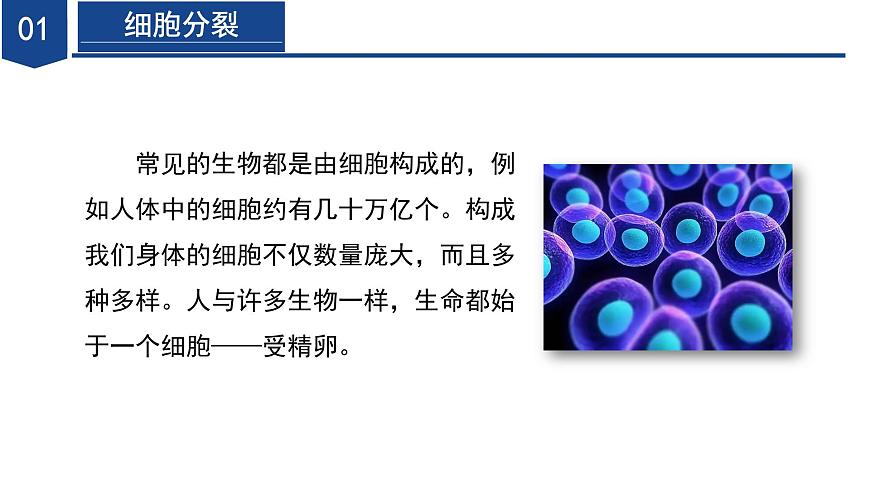 01

细胞分裂

常见的生物都是由细胞构成的，例如人体中的细胞约有几十万亿个。构成我们身体的细胞不仅数量庞大，而且多种多样。人与许多生物一样，生命都始于一个细胞——受精卵。